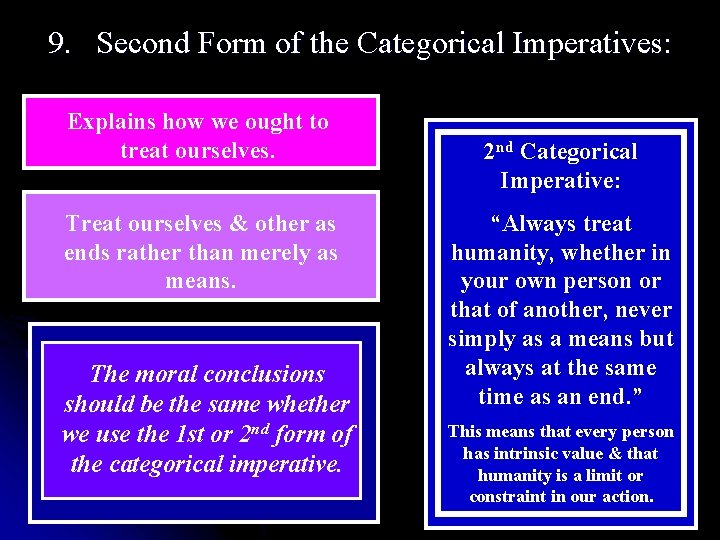 9. Second Form of the Categorical Imperatives:

Explains how we ought to treat ourselves.

Treat ourselves & other as ends rather than merely as means.

The moral conclusions should be the same whether we use the 1st or 2$^{nd}$ form of the categorical imperative.

2$^{nd}$ Categorical Imperative:

“Always treat humanity, whether in your own person or that of another, never simply as a means but always at the same time as an end.”

This means that every person has intrinsic value & that humanity is a limit or constraint in our action.